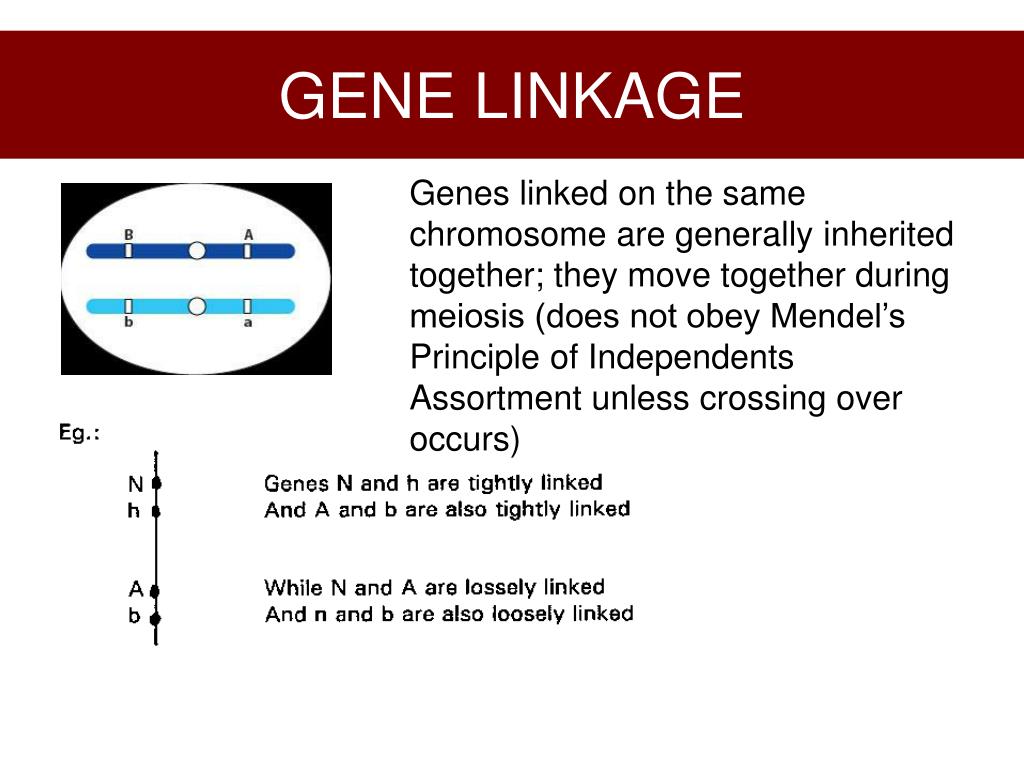 GENE LINKAGE

B A
b a

Genes linked on the same chromosome are generally inherited together; they move together during meiosis (does not obey Mendel's Principle of Independents Assortment unless crossing over occurs)

Eg.:

N
h
A
b

Genes N and h are tightly linked
And A and b are also tightly linked

While N and A are lossely linked
And n and b are also loosely linked